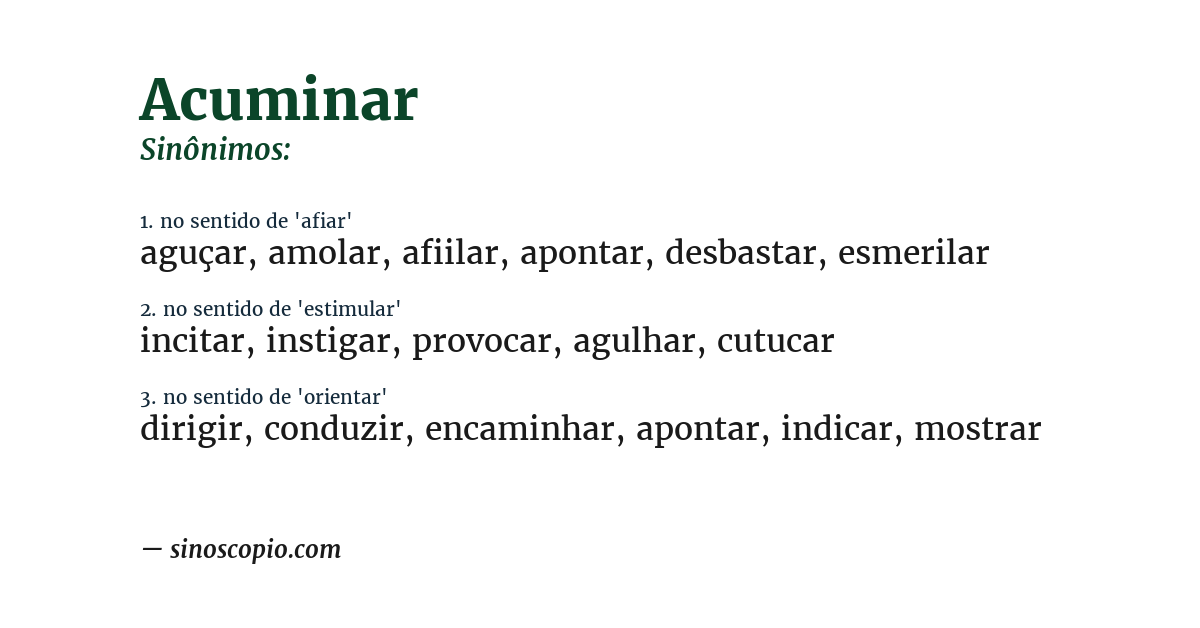 Acuminar
Sinônimos:

1. no sentido de 'afiar'
aguçar, amolar, afiilar, apontar, desbastar, esmerilar

2. no sentido de 'estimular'
incitar, instigar, provocar, agulhar, cutucar

3. no sentido de 'orientar'
dirigir, conduzir, encaminhar, apontar, indicar, mostrar

— sinoscopio.com